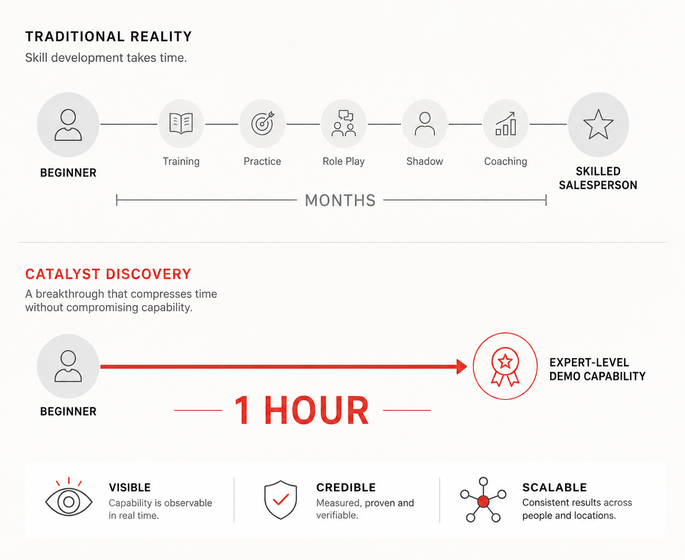 TRADITIONAL REALITY
Skill development takes time.

BEGINNER

Training

Practice

Role Play

Shadow

Coaching

SKILLED SALESPERSON

MONTHS

CATALYST DISCOVERY
A breakthrough that compresses time without compromising capability.

BEGINNER

1 HOUR

EXPERT-LEVEL DEMO CAPABILITY

VISIBLE
Capability is observable in real time.

CREDIBLE
Measured, proven and verifiable.

SCALABLE
Consistent results across people and locations.